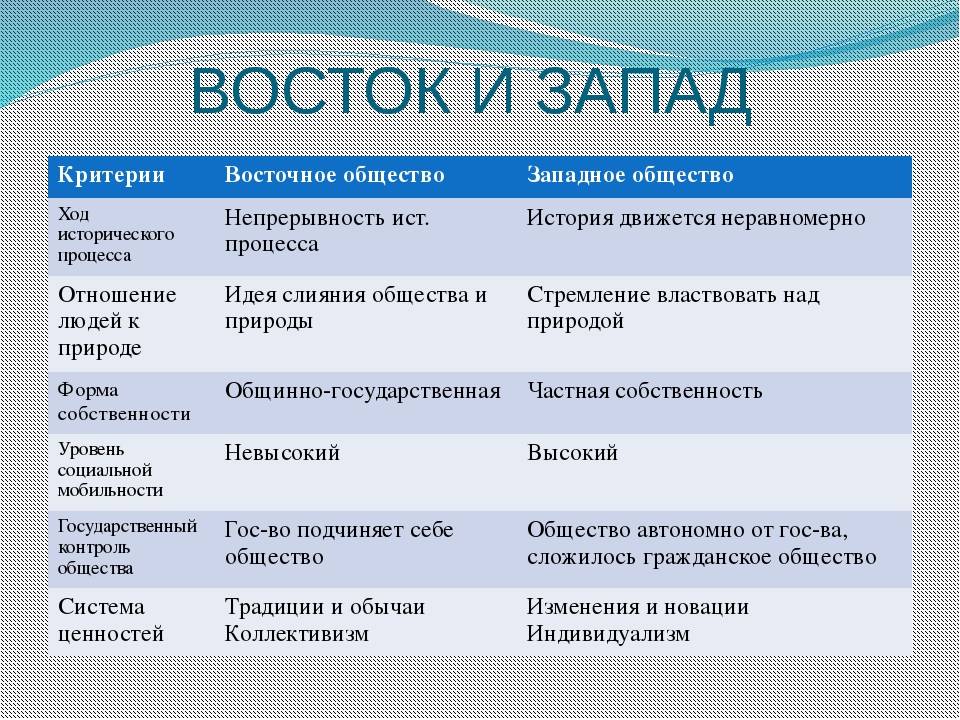 ВОСТОК И ЗАПАД

| Критерии | Восточное общество | Западное общество |
|---|---|---|
| Ход исторического процесса | Непрерывность ист. процесса | История движется неравномерно |
| Отношение людей к природе | Идея слияния общества и природы | Стремление властвовать над природой |
| Форма собственности | Общинно-государственная | Частная собственность |
| Уровень социальной мобильности | Невысокий | Высокий |
| Государственный контроль общества | Гос-во подчиняет себе общество | Общество автономно от гос-ва, сложилось гражданское общество |
| Система ценностей | Традиции и обычаи Коллективизм | Изменения и новации Индивидуализм |